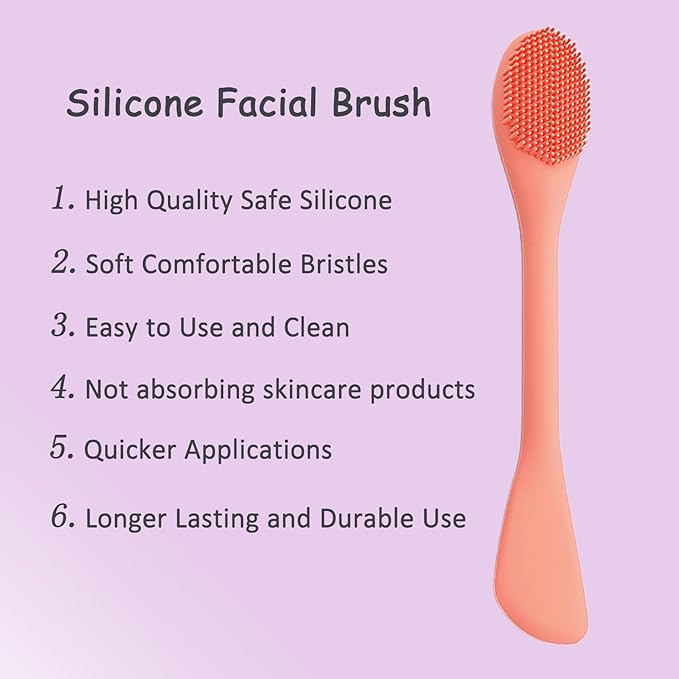 Silicone Facial Brush

1. High Quality Safe Silicone

2. Soft Comfortable Bristles

3. Easy to Use and Clean

4. Not absorbing skincare products

5. Quicker Applications

6. Longer Lasting and Durable Use